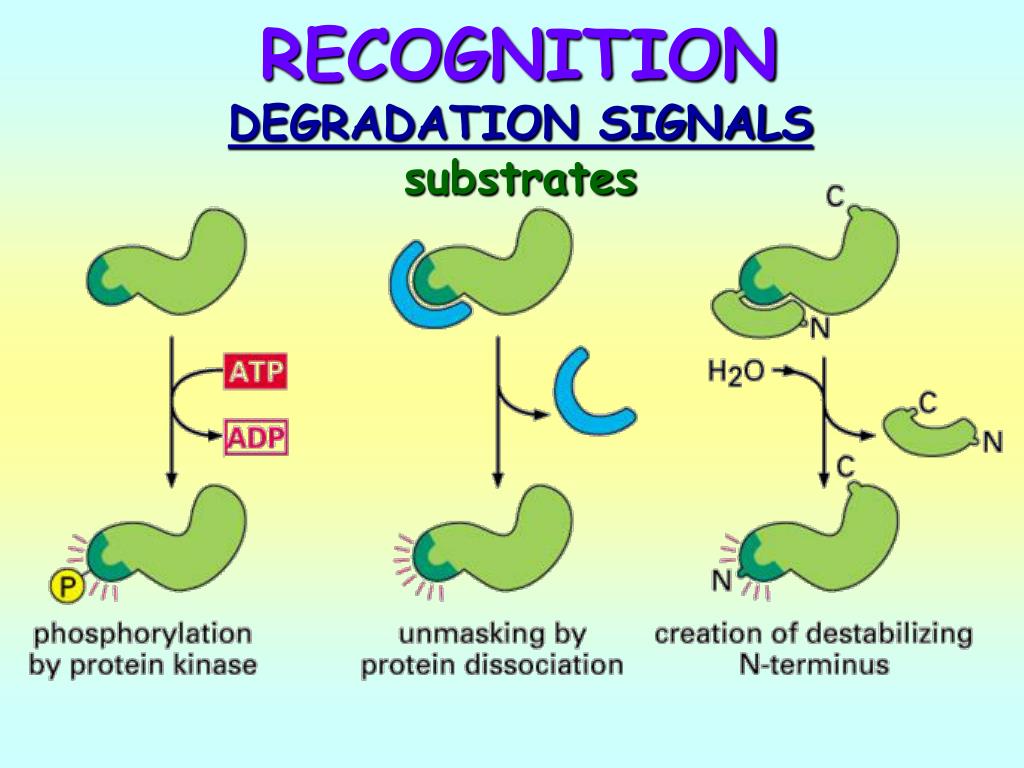 RECOGNITION
DEGRADATION SIGNALS
substrates

ATP
ADP
P
phosphorylation by protein kinase

unmasking by protein dissociation

C
N
$H_2O$
C
N
C
N
creation of destabilizing N-terminus